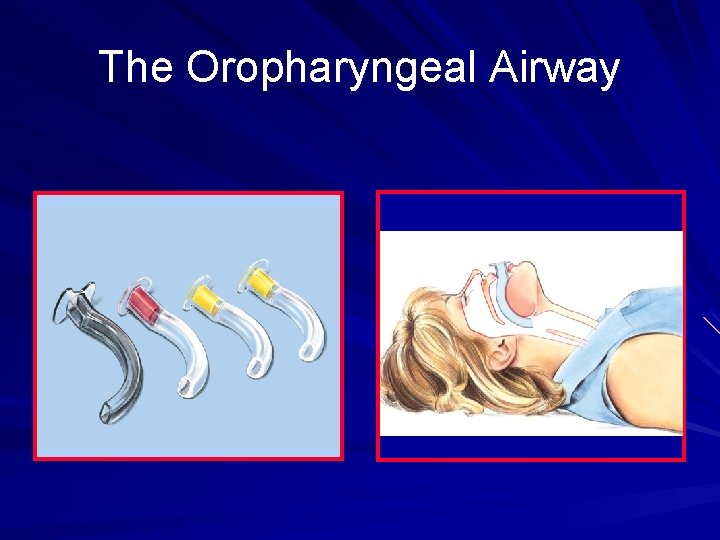 The Oropharyngeal Airway